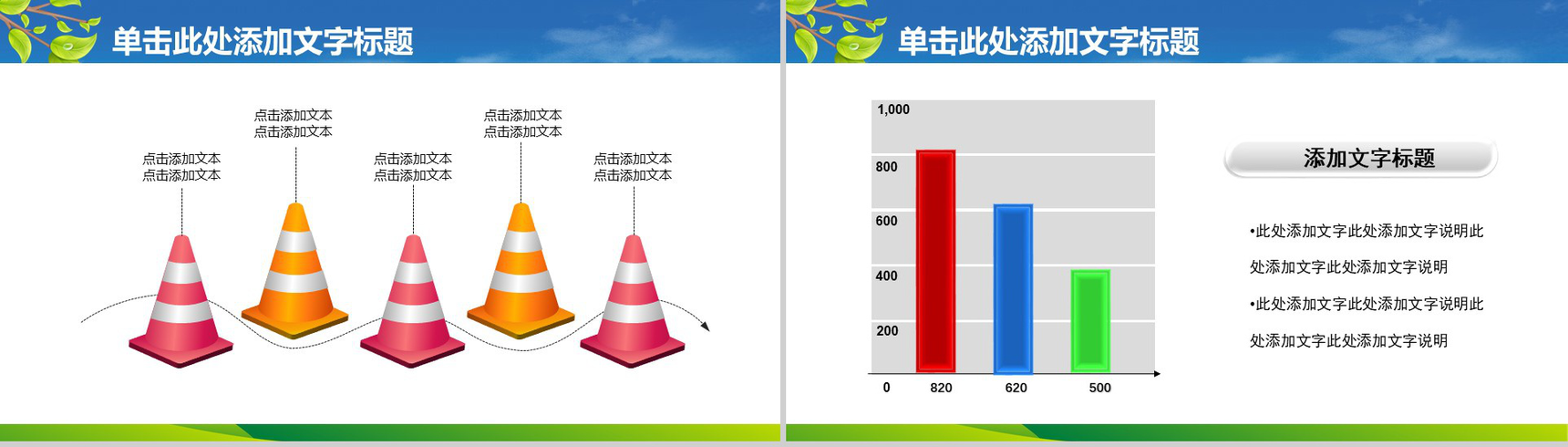 单击此处添加文字标题

点击添加文本
点击添加文本

点击添加文本
点击添加文本

点击添加文本
点击添加文本

点击添加文本
点击添加文本

点击添加文本
点击添加文本

单击此处添加文字标题

1,000
800
600
400
200
0
820
620
500

添加文字标题

•此处添加文字此处添加文字说明此处添加文字此处添加文字说明

•此处添加文字此处添加文字说明此处添加文字此处添加文字说明